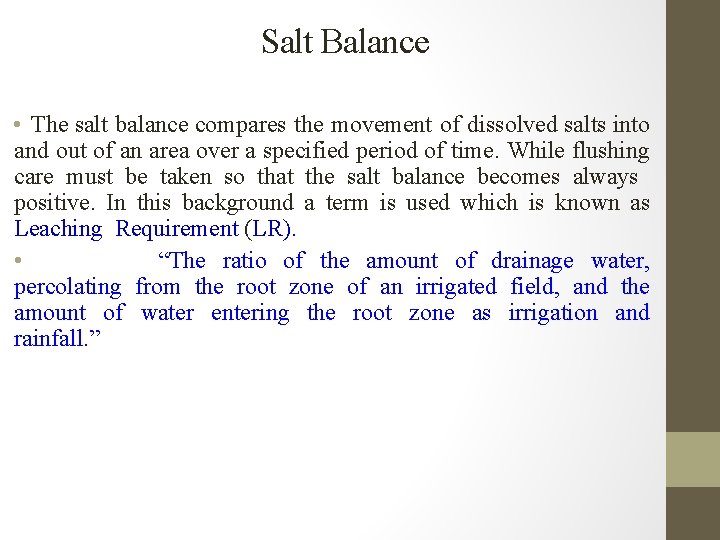 Salt Balance

• The salt balance compares the movement of dissolved salts into and out of an area over a specified period of time. While flushing care must be taken so that the salt balance becomes always positive. In this background a term is used which is known as Leaching Requirement (LR).

• “The ratio of the amount of drainage water, percolating from the root zone of an irrigated field, and the amount of water entering the root zone as irrigation and rainfall.”